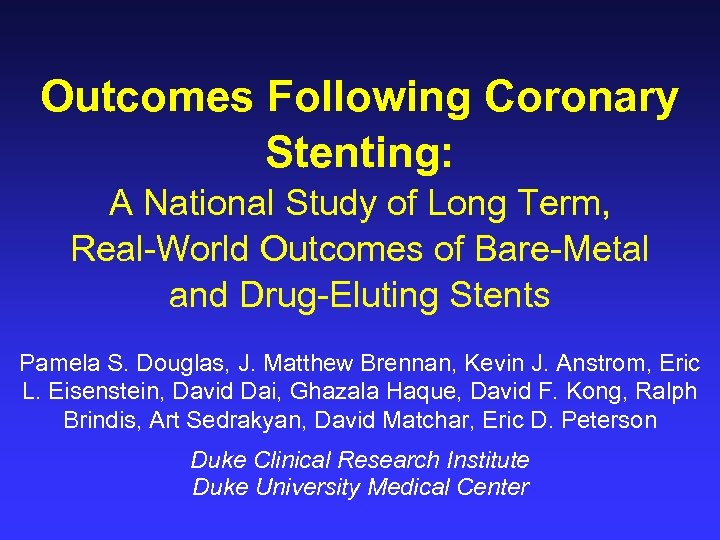 Outcomes Following Coronary Stenting:

A National Study of Long Term, Real-World Outcomes of Bare-Metal and Drug-Eluting Stents

Pamela S. Douglas, J. Matthew Brennan, Kevin J. Anstrom, Eric L. Eisenstein, David Dai, Ghazala Haque, David F. Kong, Ralph Brindis, Art Sedrakyan, David Matchar, Eric D. Peterson

Duke Clinical Research Institute
Duke University Medical Center